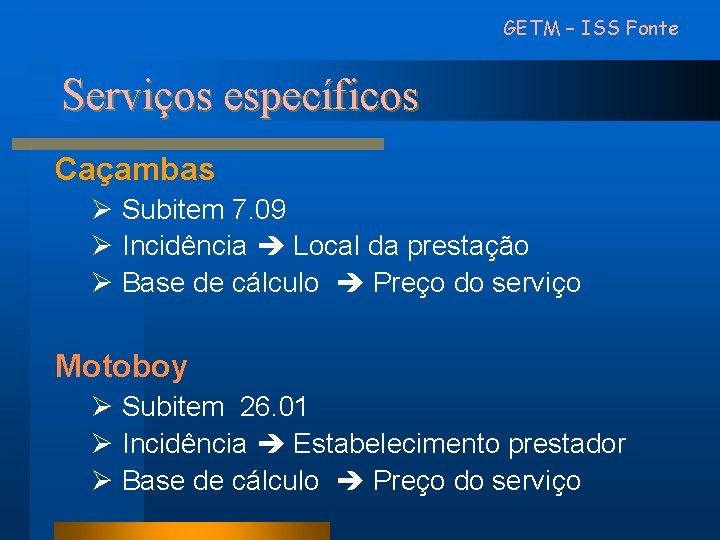 GETM – ISS Fonte

Serviços específicos

Caçambas

➢ Subitem 7.09
➢ Incidência ➔ Local da prestação
➢ Base de cálculo ➔ Preço do serviço

Motoboy

➢ Subitem 26.01
➢ Incidência ➔ Estabelecimento prestador
➢ Base de cálculo ➔ Preço do serviço